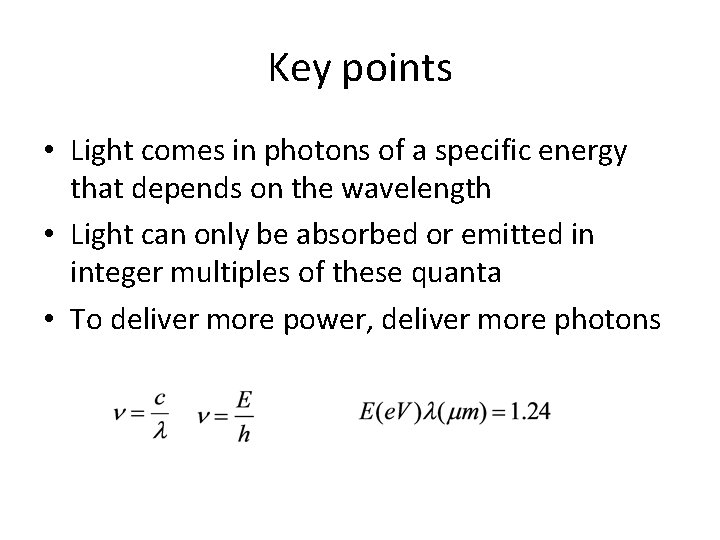 Key points

• Light comes in photons of a specific energy that depends on the wavelength

• Light can only be absorbed or emitted in integer multiples of these quanta

• To deliver more power, deliver more photons

$\nu = \frac{c}{\lambda}$ $\nu = \frac{E}{h}$ $E(eV)\lambda(\mu m) = 1.24$